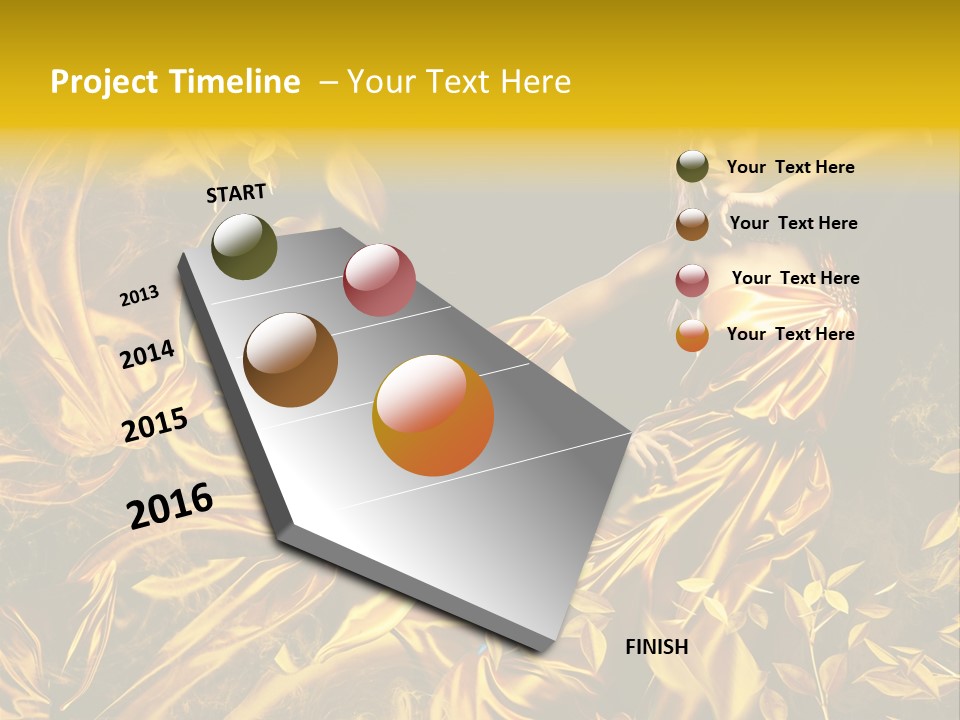 Project Timeline – Your Text Here

START

2013

2014

2015

2016

FINISH

Your Text Here

Your Text Here

Your Text Here

Your Text Here